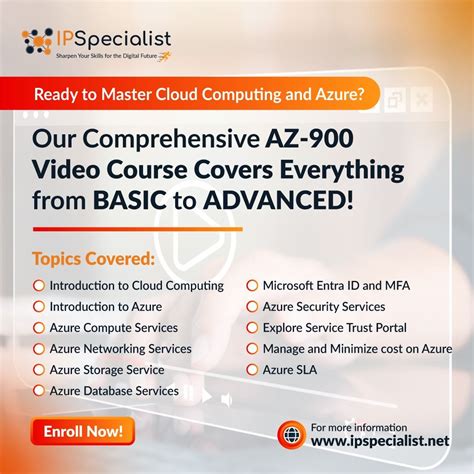 IPSpecialist
Sharpen Your Skills for the Digital Future

Ready to Master Cloud Computing and Azure?

Our Comprehensive AZ-900 Video Course Covers Everything from BASIC to ADVANCED!

Topics Covered:

Introduction to Cloud Computing
Introduction to Azure
Azure Compute Services
Azure Networking Services
Azure Storage Service
Azure Database Services

Microsoft Entra ID and MFA
Azure Security Services
Explore Service Trust Portal
Manage and Minimize cost on Azure
Azure SLA

Enroll Now!

For more information
www.ipspecialist.net